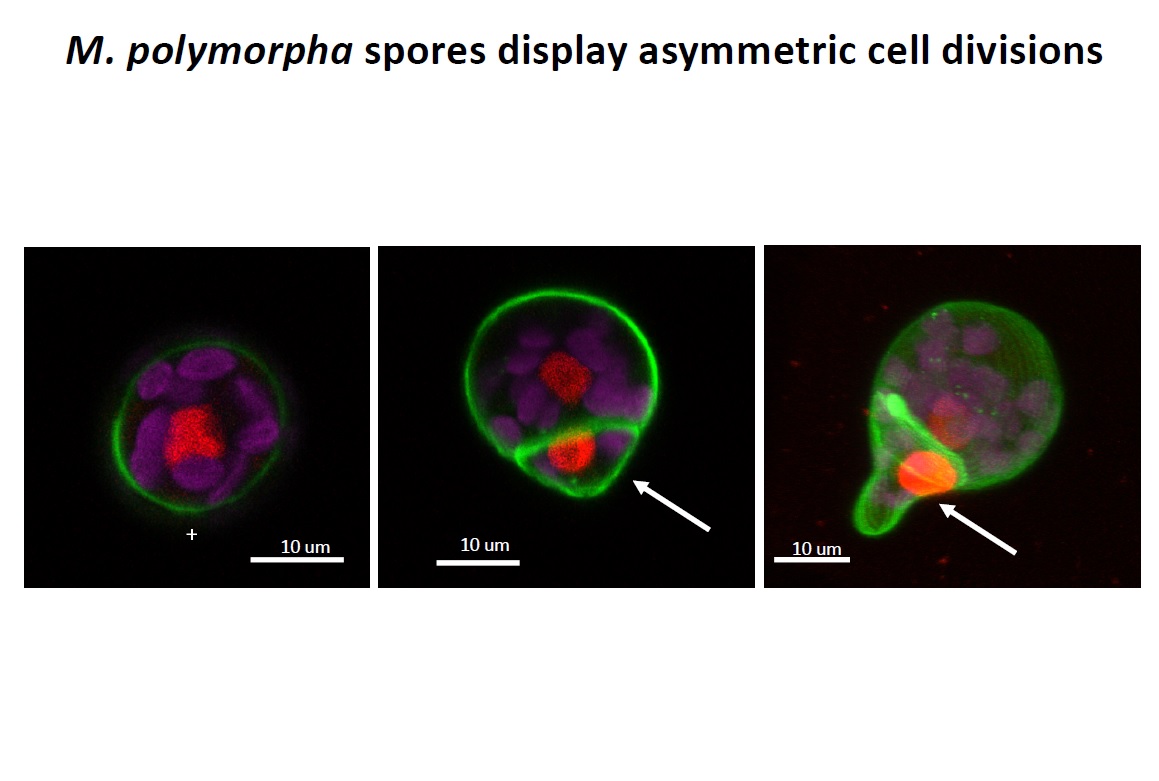 M. polymorpha spores display asymmetric cell divisions

+

10 um

10 um

10 um